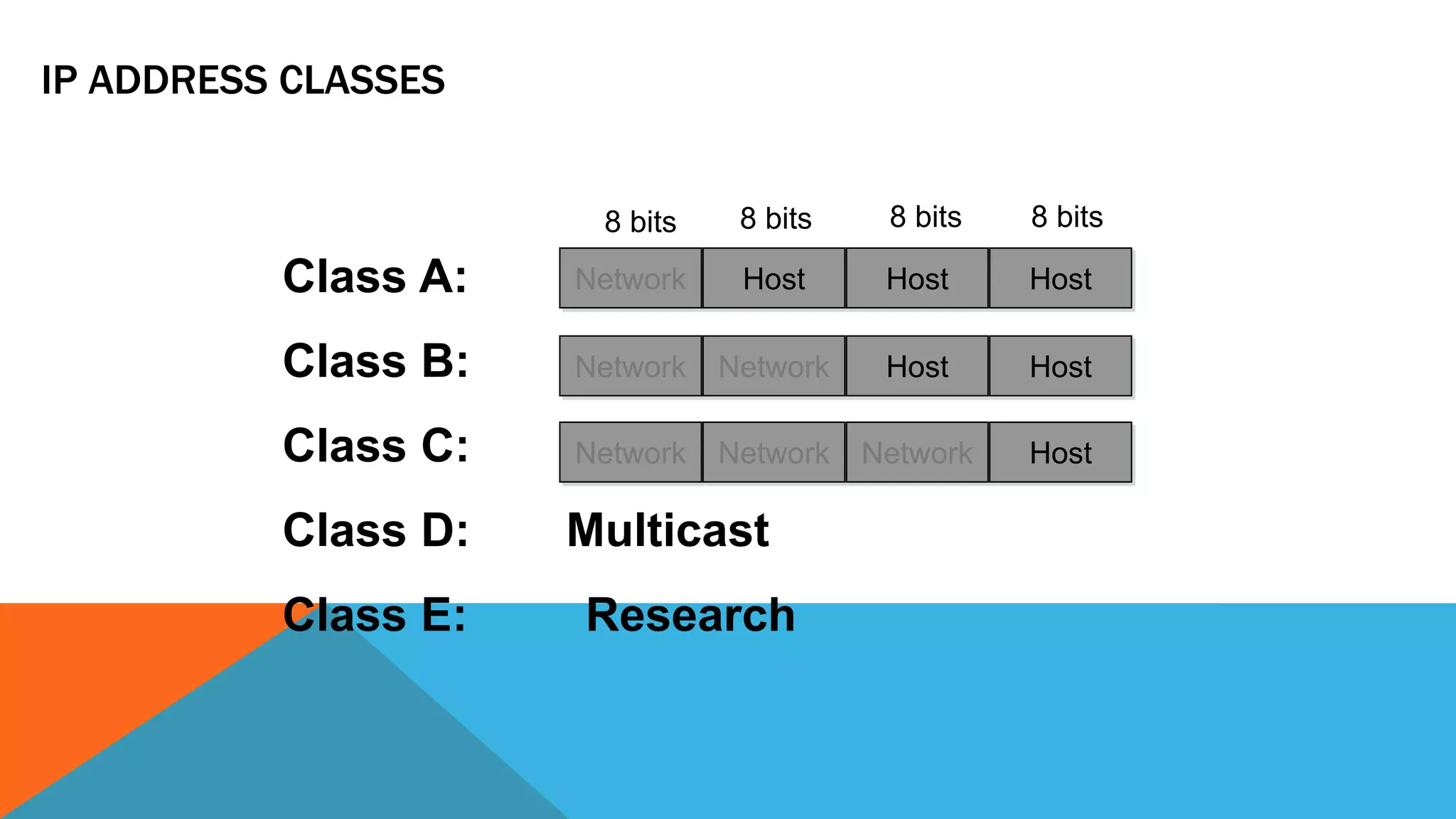 IP ADDRESS CLASSES

| | 8 bits | 8 bits | 8 bits | 8 bits |
|---|---|---|---|---|
| Class A: | Network | Host | Host | Host |
| Class B: | Network | Network | Host | Host |
| Class C: | Network | Network | Network | Host |

Class D: Multicast

Class E: Research